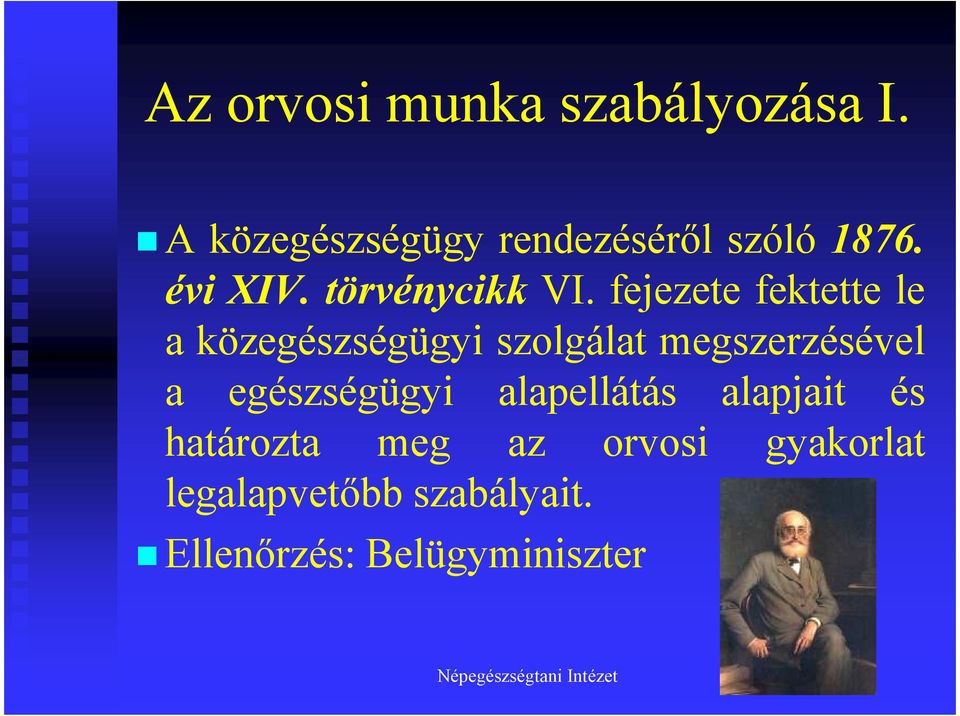 Az orvosi munka szabályozása I.

A közegészségügy rendezéséről szóló 1876. évi XIV. törvénycikk VI. fejezete fektette le a közegészségügyi szolgálat megszerzésével a egészségügyi alapellátás alapjait és határozta meg az orvosi gyakorlat legalapvetőbb szabályait.

Ellenőrzés: Belügyminiszter

Népegészségtani Intézet